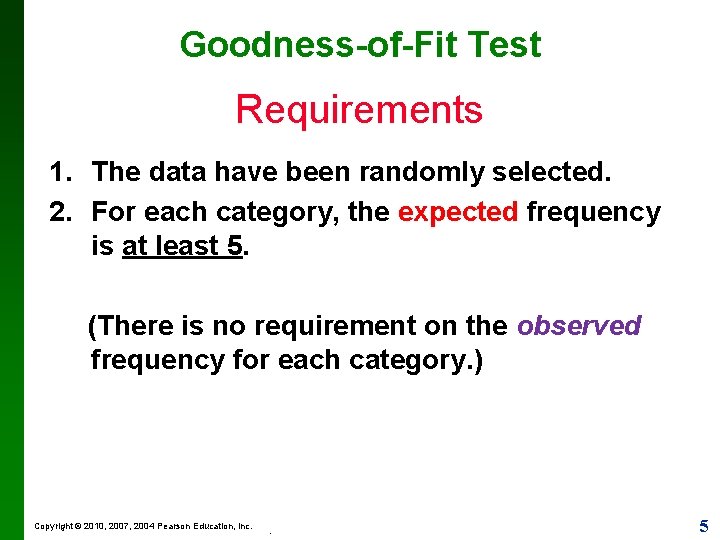 Goodness-of-Fit Test

Requirements

1. The data have been randomly selected.
2. For each category, the expected frequency is at least 5.

(There is no requirement on the observed frequency for each category.)

Copyright © 2010, 2007, 2004 Pearson Education, Inc.

5